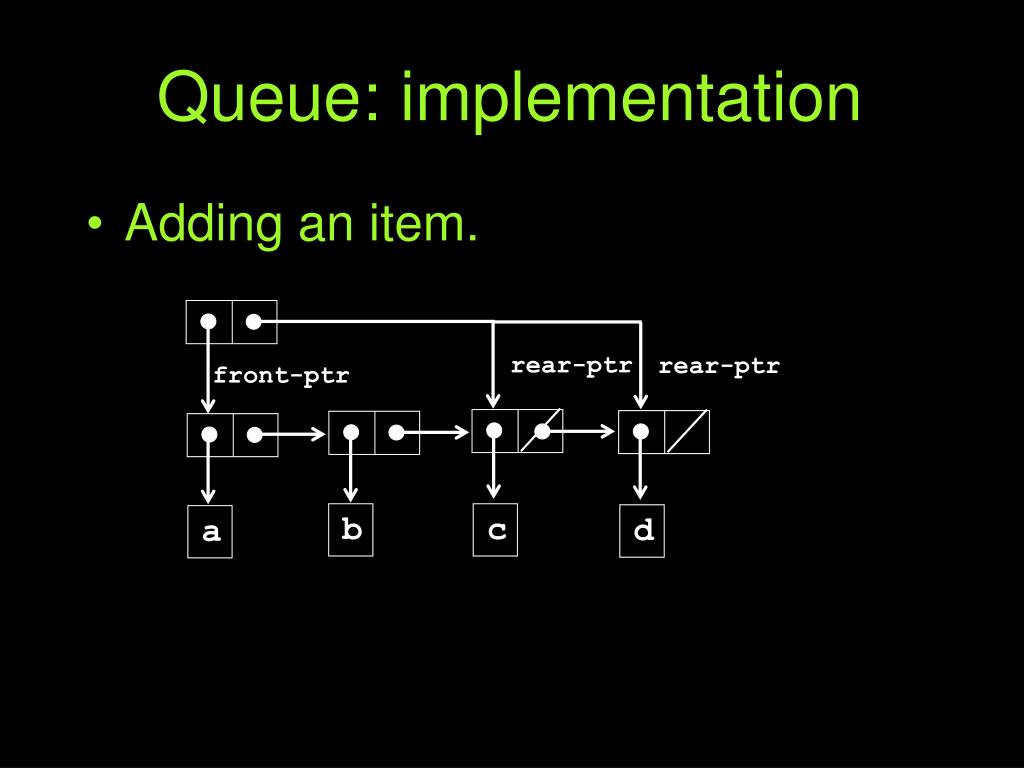 Queue: implementation

• Adding an item.

front-ptr
rear-ptr
rear-ptr

a
b
c
d